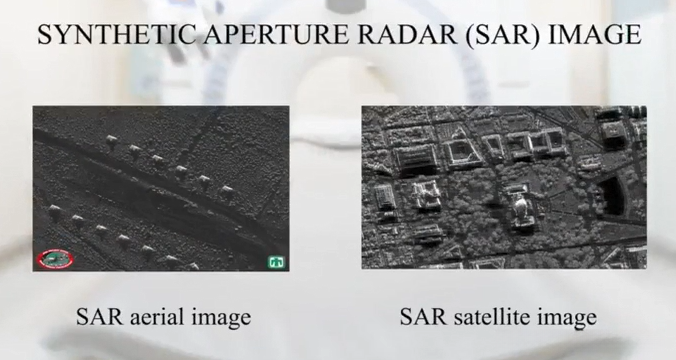 SYNTHETIC APERTURE RADAR (SAR) IMAGE

SAR aerial image

SAR satellite image